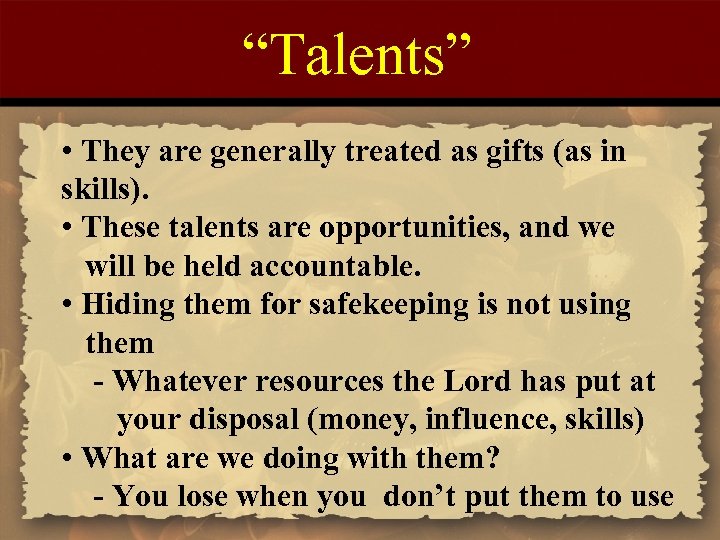 “Talents”

• They are generally treated as gifts (as in skills).

• These talents are opportunities, and we will be held accountable.

• Hiding them for safekeeping is not using them

- Whatever resources the Lord has put at your disposal (money, influence, skills)

• What are we doing with them?

- You lose when you don’t put them to use